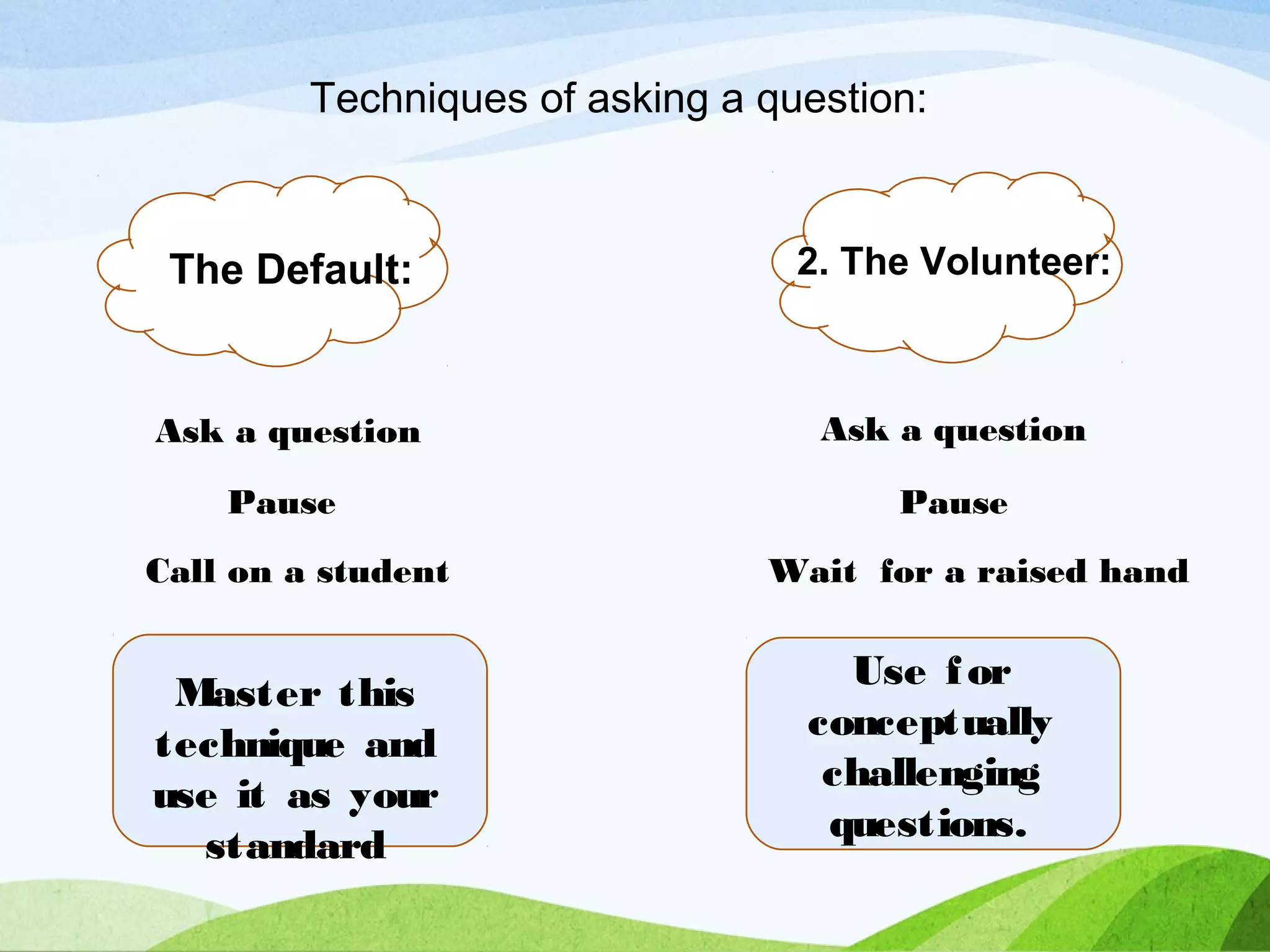 Techniques of asking a question:

The Default:

Ask a question

Pause

Call on a student

Master this technique and use it as your standard

2. The Volunteer:

Ask a question

Pause

Wait for a raised hand

Use for conceptually challenging questions.